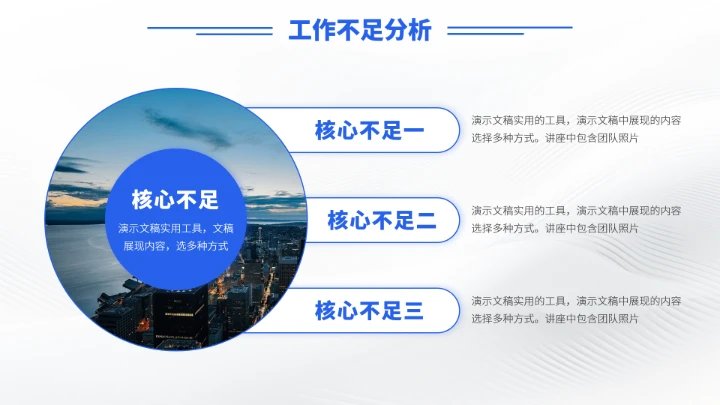 工作不足分析

核心不足
演示文稿实用工具，文稿展现内容，选多种方式

核心不足一
演示文稿实用的工具，演示文稿中展现的内容选择多种方式。讲座中包含团队照片

核心不足二
演示文稿实用的工具，演示文稿中展现的内容选择多种方式。讲座中包含团队照片

核心不足三
演示文稿实用的工具，演示文稿中展现的内容选择多种方式。讲座中包含团队照片